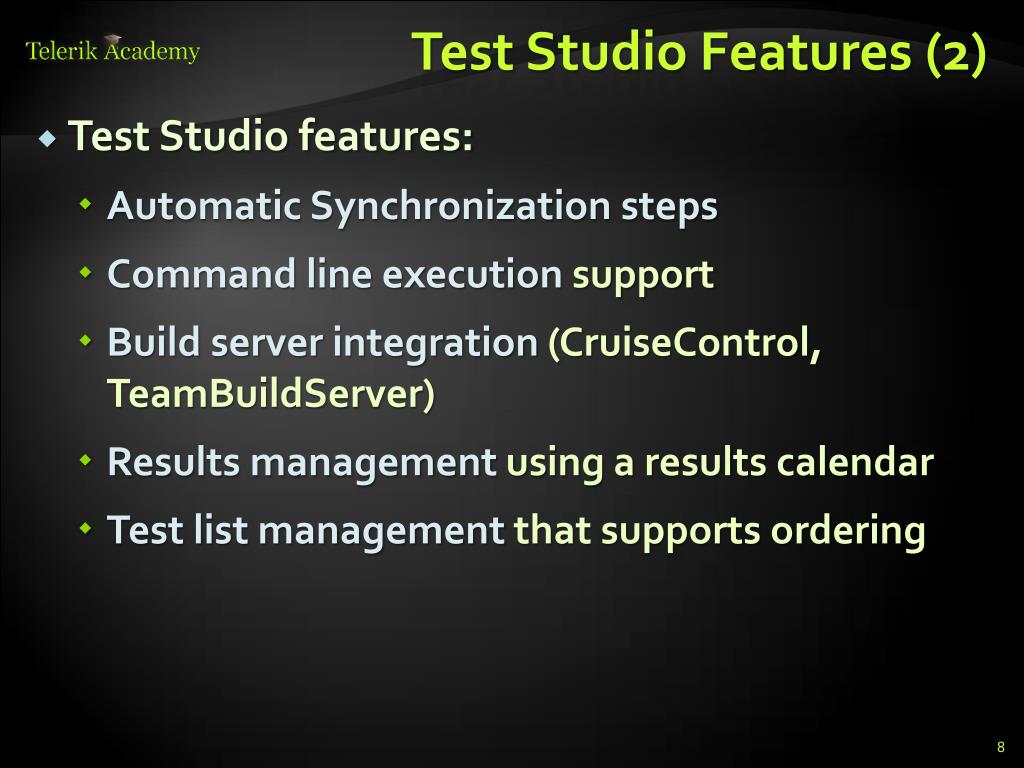 Telerik Academy

Test Studio Features (2)

Test Studio features:

Automatic Synchronization steps

Command line execution support

Build server integration (CruiseControl, TeamBuildServer)

Results management using a results calendar

Test list management that supports ordering

8